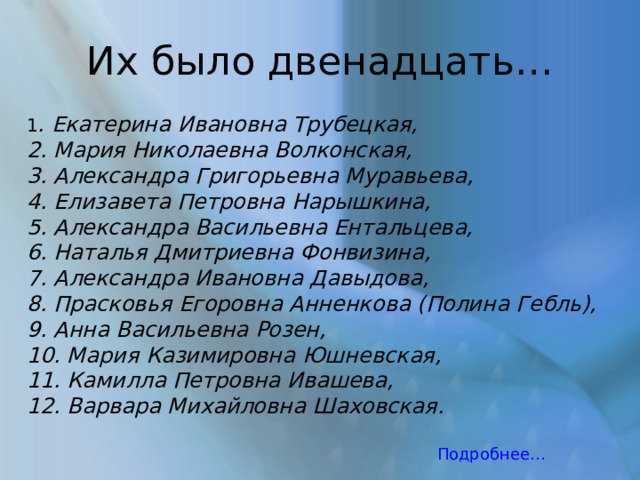 Их было двенадцать…

1. Екатерина Ивановна Трубецкая,
2. Мария Николаевна Волконская,
3. Александра Григорьевна Муравьева,
4. Елизавета Петровна Нарышкина,
5. Александра Васильевна Ентальцева,
6. Наталья Дмитриевна Фонвизина,
7. Александра Ивановна Давыдова,
8. Прасковья Егоровна Анненкова (Полина Гебль),
9. Анна Васильевна Розен,
10. Мария Казимировна Юшневская,
11. Камилла Петровна Ивашева,
12. Варвара Михайловна Шаховская.

Подробнее…